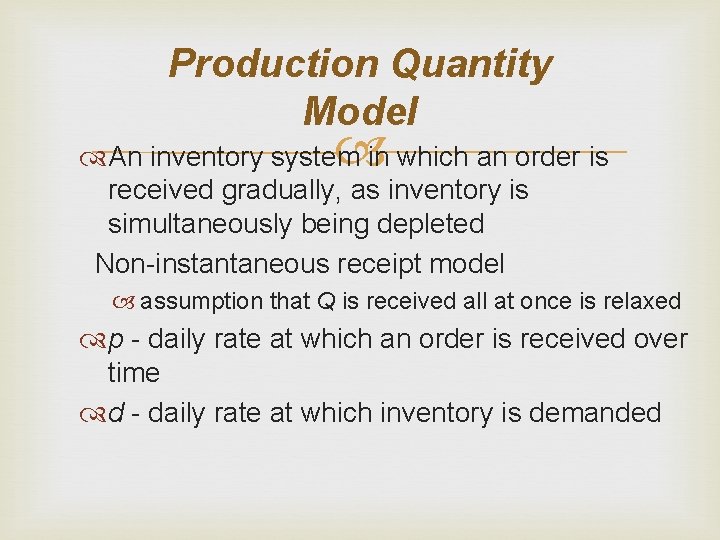 Production Quantity Model

An inventory system in which an order is received gradually, as inventory is simultaneously being depleted

Non-instantaneous receipt model

assumption that Q is received all at once is relaxed

p - daily rate at which an order is received over time

d - daily rate at which inventory is demanded